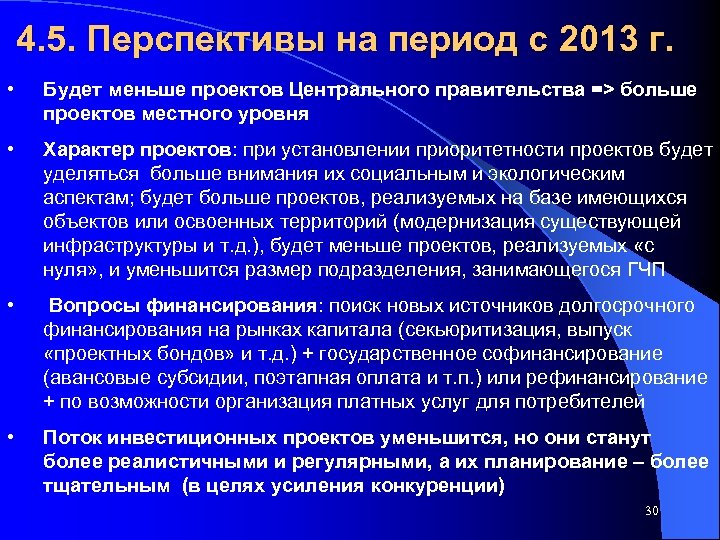 4.5. Перспективы на период с 2013 г.

• Будет меньше проектов Центрального правительства => больше проектов местного уровня

• Характер проектов: при установлении приоритетности проектов будет уделяться больше внимания их социальным и экологическим аспектам; будет больше проектов, реализуемых на базе имеющихся объектов или освоенных территорий (модернизация существующей инфраструктуры и т.д.), будет меньше проектов, реализуемых «с нуля», и уменьшится размер подразделения, занимающегося ГЧП

• Вопросы финансирования: поиск новых источников долгосрочного финансирования на рынках капитала (секьюритизация, выпуск «проектных бондов» и т.д.) + государственное софинансирование (авансовые субсидии, поэтапная оплата и т.п.) или рефинансирование + по возможности организация платных услуг для потребителей

• Поток инвестиционных проектов уменьшится, но они станут более реалистичными и регулярными, а их планирование – более тщательным (в целях усиления конкуренции)

30